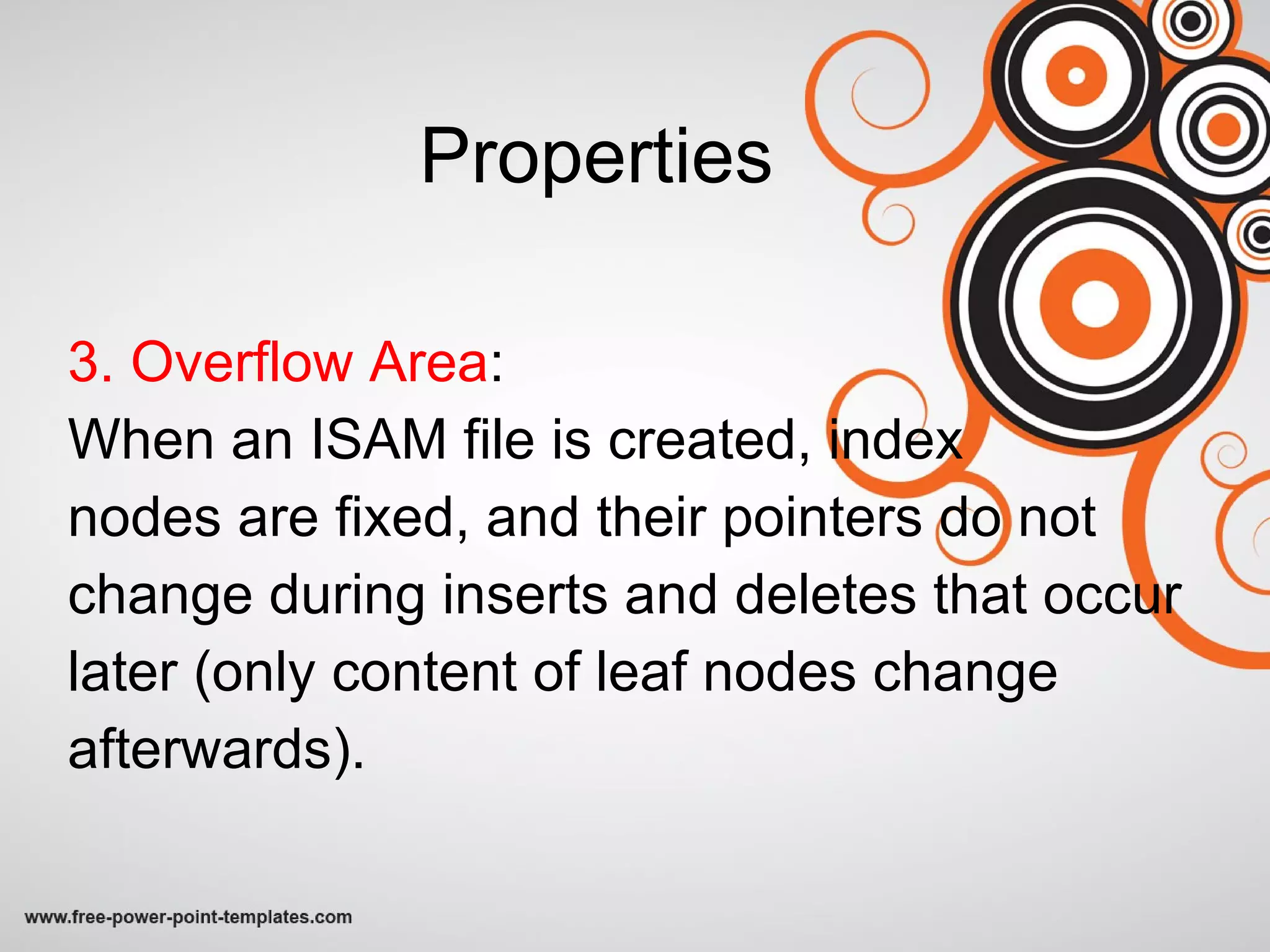 Properties

3. Overflow Area:
When an ISAM file is created, index nodes are fixed, and their pointers do not change during inserts and deletes that occur later (only content of leaf nodes change afterwards).

www.free-power-point-templates.com